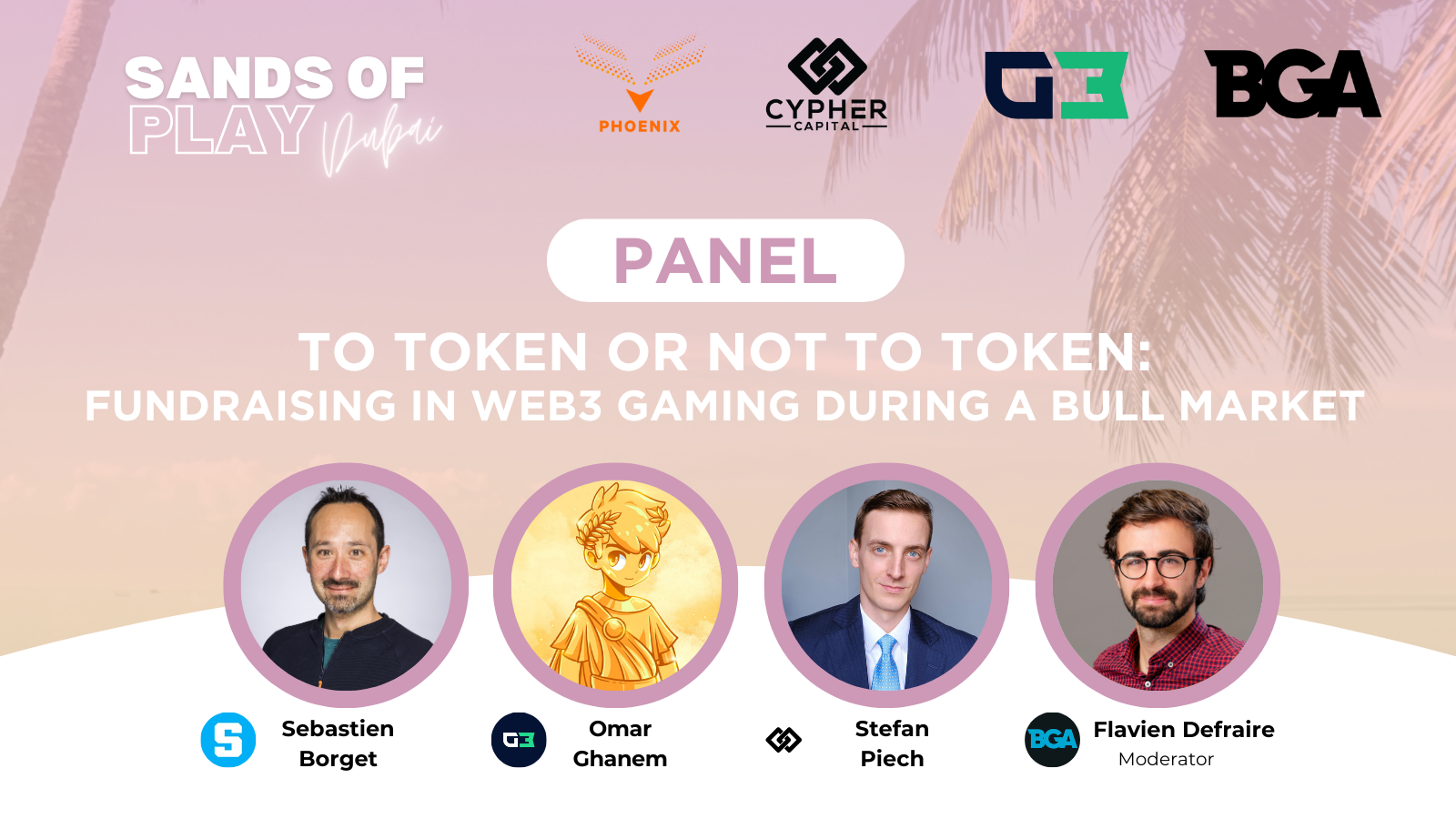 SANDS OF PLAY Dubai

PHOENIX

CYPHER CAPITAL

G3

BGA

PANEL

TO TOKEN OR NOT TO TOKEN:
FUNDRAISING IN WEB3 GAMING DURING A BULL MARKET

S Sebastien Borget

G3 Omar Ghanem

Stefan Piech

BGA Flavien Defraire
Moderator